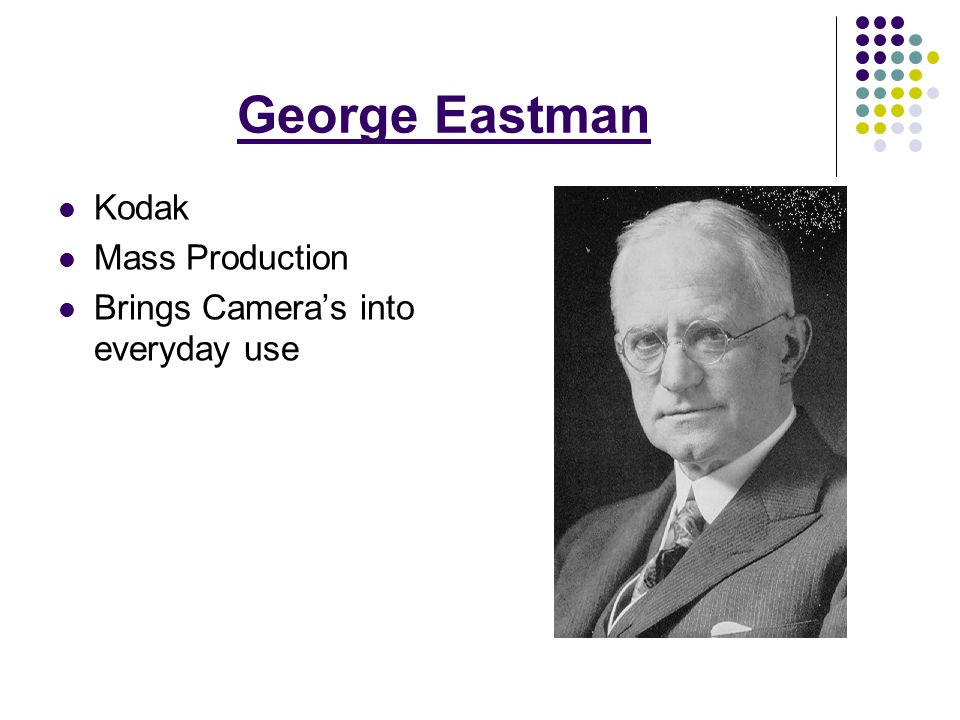 George Eastman

- Kodak
- Mass Production
- Brings Camera’s into everyday use